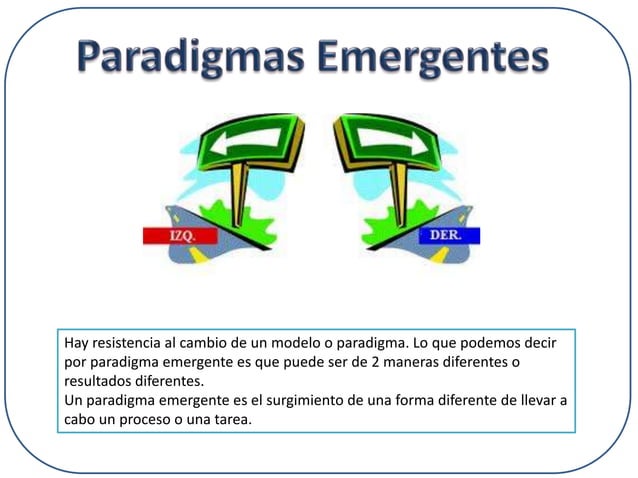 Paradigmas Emergentes

IZQ.

DER.

Hay resistencia al cambio de un modelo o paradigma. Lo que podemos decir por paradigma emergente es que puede ser de 2 maneras diferentes o resultados diferentes.
Un paradigma emergente es el surgimiento de una forma diferente de llevar a cabo un proceso o una tarea.